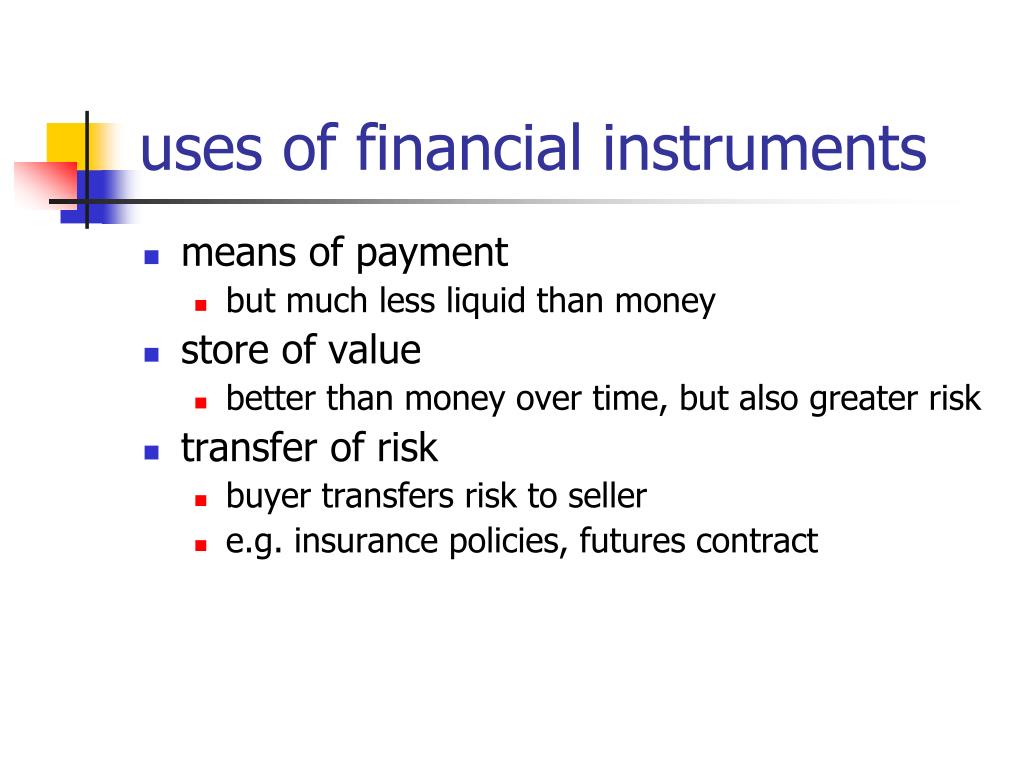 uses of financial instruments

- means of payment
  - but much less liquid than money
- store of value
  - better than money over time, but also greater risk
- transfer of risk
  - buyer transfers risk to seller
  - e.g. insurance policies, futures contract